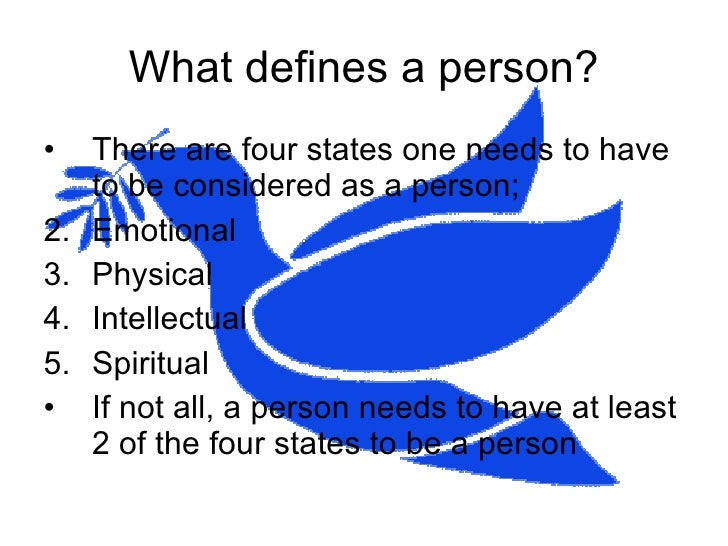 What defines a person?

• There are four states one needs to have to be considered as a person;

2. Emotional
3. Physical
4. Intellectual
5. Spiritual

• If not all, a person needs to have at least 2 of the four states to be a person